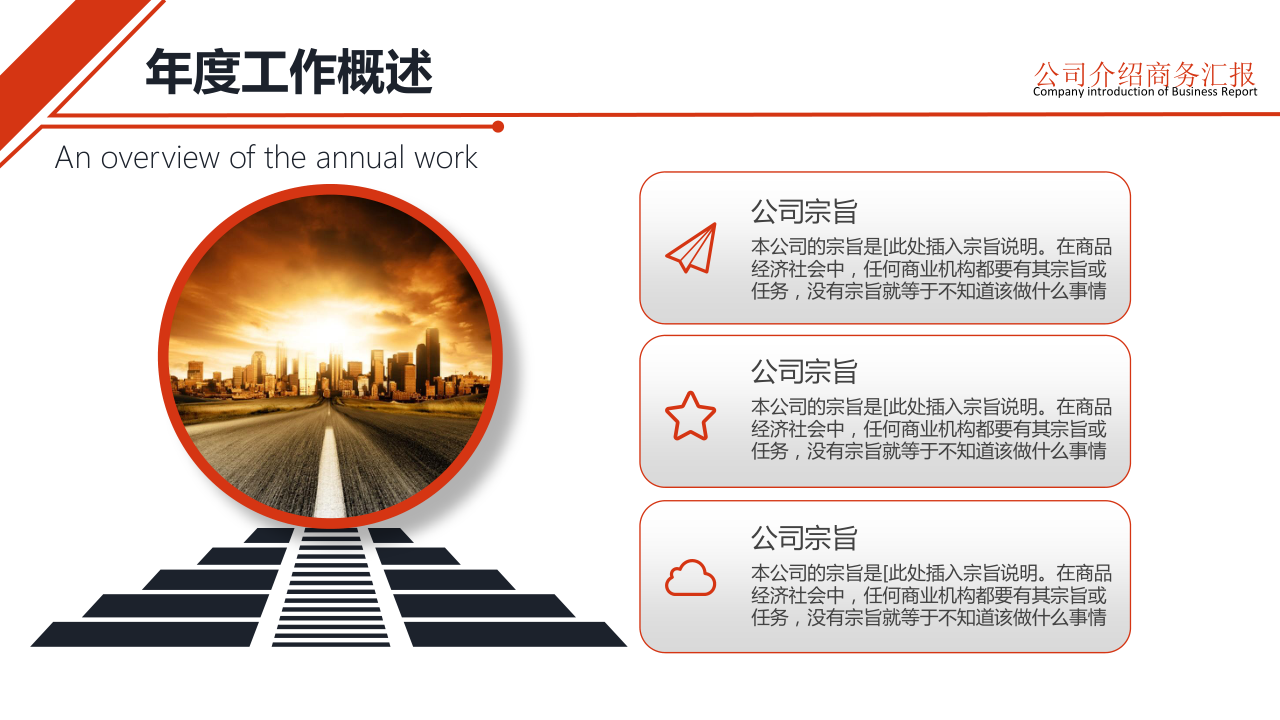 年度工作概述

公司介绍商务汇报
Company introduction of Business Report

An overview of the annual work

公司宗旨
本公司的宗旨是[此处插入宗旨说明。在商品经济社会中，任何商业机构都要有其宗旨或任务，没有宗旨就等于不知道该做什么事情

公司宗旨
本公司的宗旨是[此处插入宗旨说明。在商品经济社会中，任何商业机构都要有其宗旨或任务，没有宗旨就等于不知道该做什么事情

公司宗旨
本公司的宗旨是[此处插入宗旨说明。在商品经济社会中，任何商业机构都要有其宗旨或任务，没有宗旨就等于不知道该做什么事情